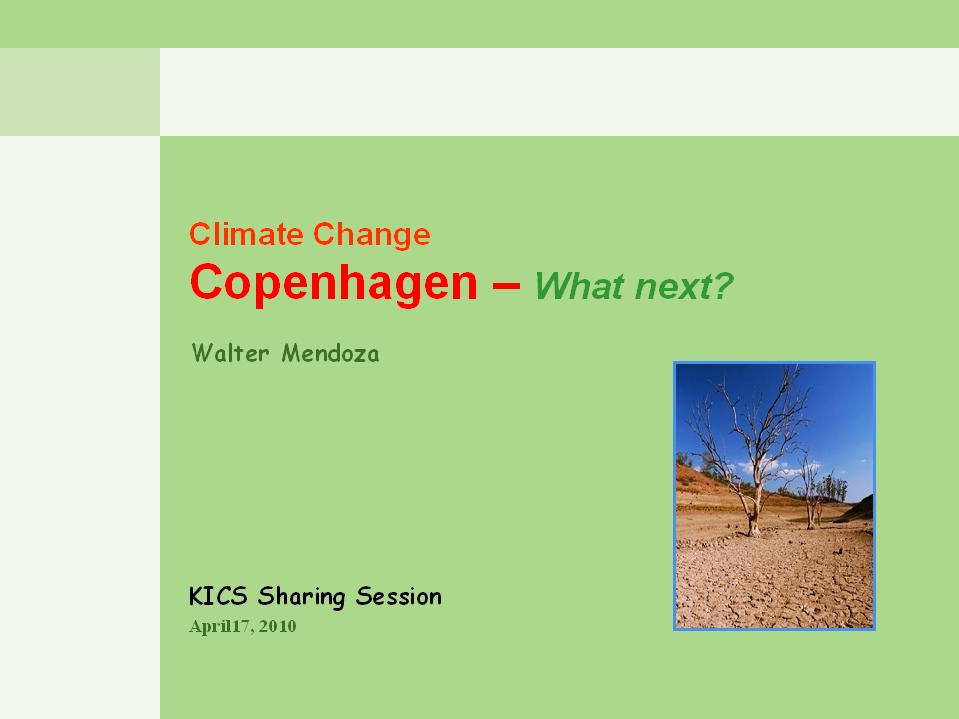 Climate Change
Copenhagen – What next?

Walter Mendoza

KICS Sharing Session
April17, 2010